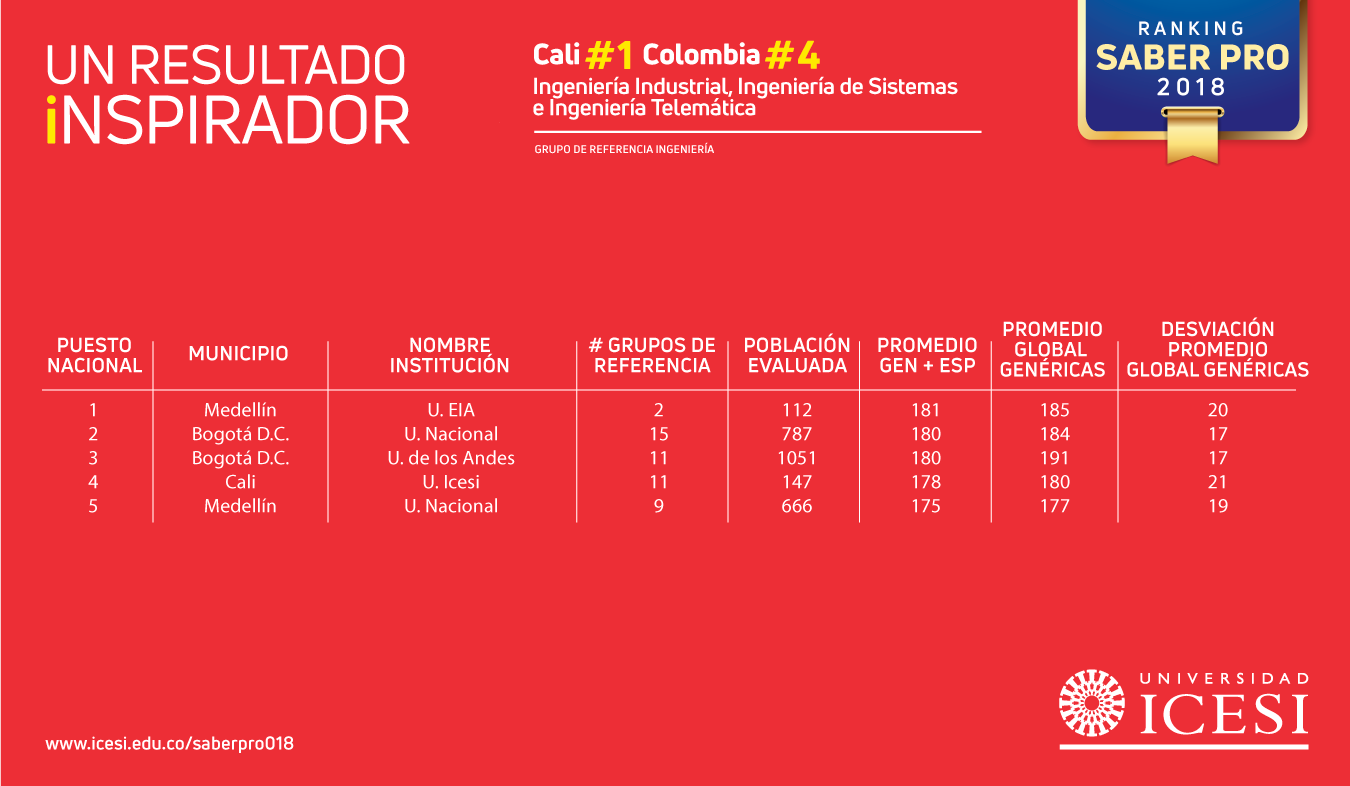 UN RESULTADO
iNSPIRADOR

Cali #1 Colombia #4
Ingeniería Industrial, Ingeniería de Sistemas e Ingeniería Telemática

GRUPO DE REFERENCIA INGENIERÍA

RANKING
SABER PRO
2018

| PUESTO NACIONAL | MUNICIPIO | NOMBRE INSTITUCIÓN | # GRUPOS DE REFERENCIA | POBLACIÓN EVALUADA | PROMEDIO GEN + ESP | PROMEDIO GLOBAL GENÉRICAS | DESVIACIÓN PROMEDIO GLOBAL GENÉRICAS |
|---|---|---|---|---|---|---|---|
| 1 | Medellín | U. EIA | 2 | 112 | 181 | 185 | 20 |
| 2 | Bogotá D.C. | U. Nacional | 15 | 787 | 180 | 184 | 17 |
| 3 | Bogotá D.C. | U. de los Andes | 11 | 1051 | 180 | 191 | 17 |
| 4 | Cali | U. Icesi | 11 | 147 | 178 | 180 | 21 |
| 5 | Medellín | U. Nacional | 9 | 666 | 175 | 177 | 19 |

www.icesi.edu.co/saberpro018

UNIVERSIDAD
ICESI